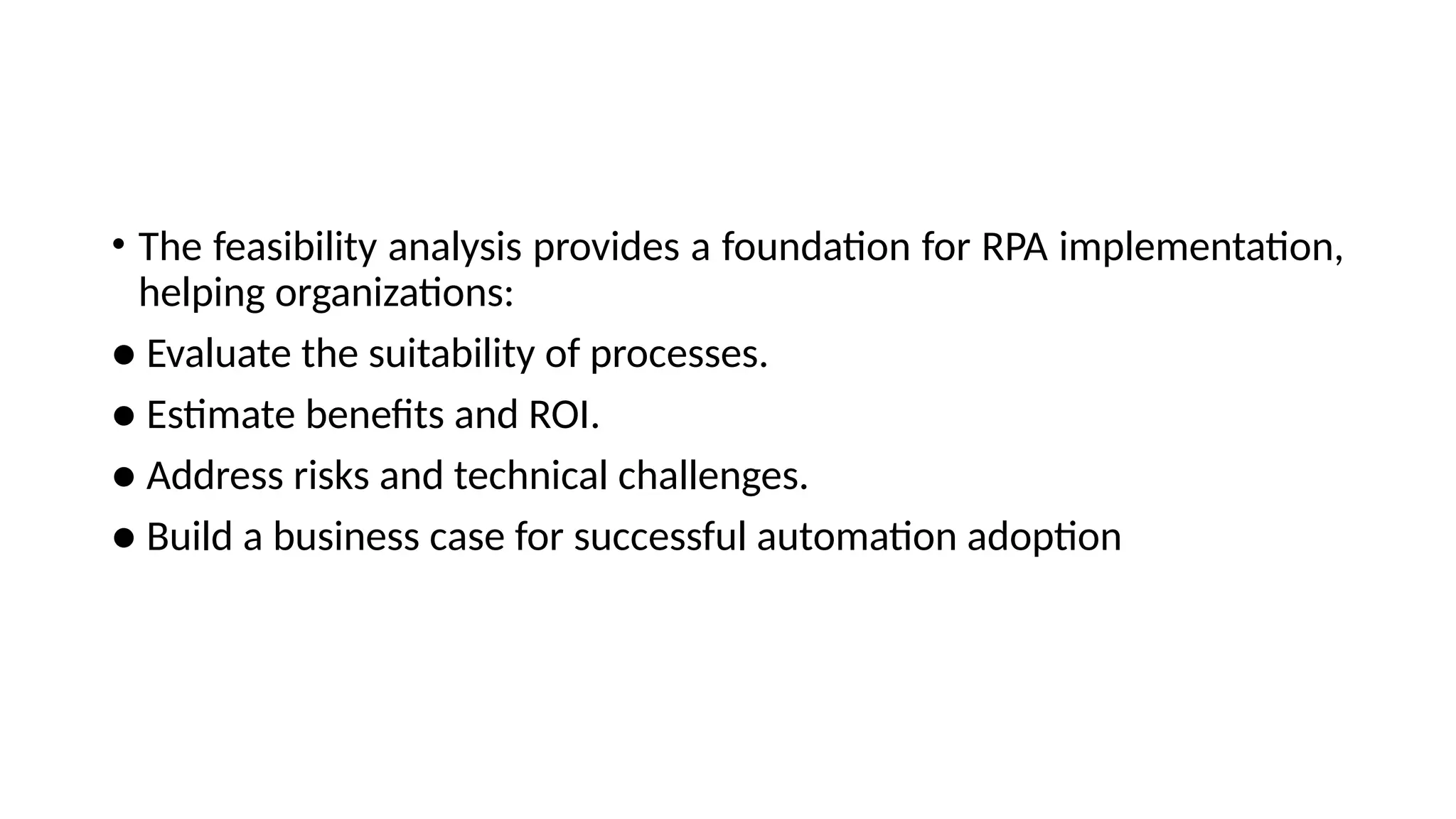 • The feasibility analysis provides a foundation for RPA implementation, helping organizations:

● Evaluate the suitability of processes.

● Estimate benefits and ROI.

● Address risks and technical challenges.

● Build a business case for successful automation adoption